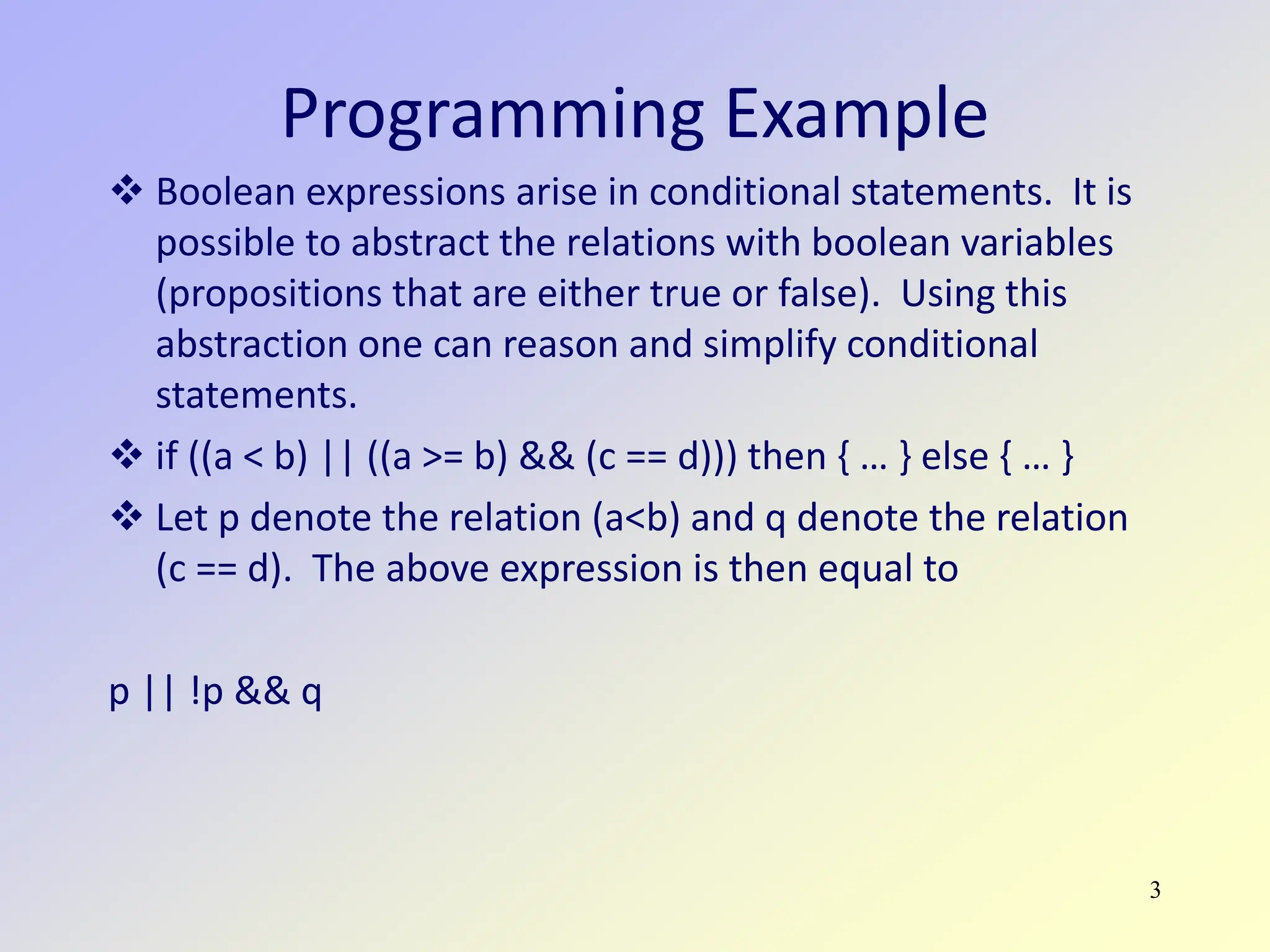 Programming Example

❖ Boolean expressions arise in conditional statements. It is possible to abstract the relations with boolean variables (propositions that are either true or false). Using this abstraction one can reason and simplify conditional statements.

❖ if ((a < b) || ((a >= b) && (c == d))) then { … } else { … }

❖ Let p denote the relation (a<b) and q denote the relation (c == d). The above expression is then equal to

p || !p && q

3